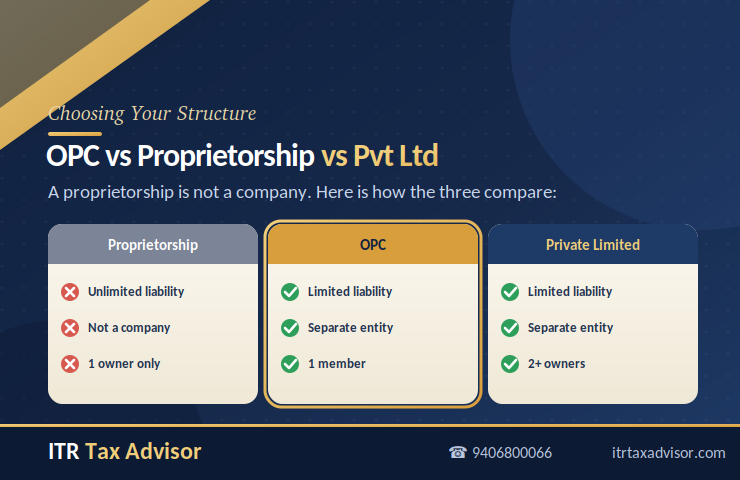 Choosing Your Structure

OPC vs Proprietorship vs Pvt Ltd

A proprietorship is not a company. Here is how the three compare:

Proprietorship

Unlimited liability

Not a company

1 owner only

OPC

Limited liability

Separate entity

1 member

Private Limited

Limited liability

Separate entity

2+ owners

ITR Tax Advisor

☎ 9406800066

itrtaxadvisor.com